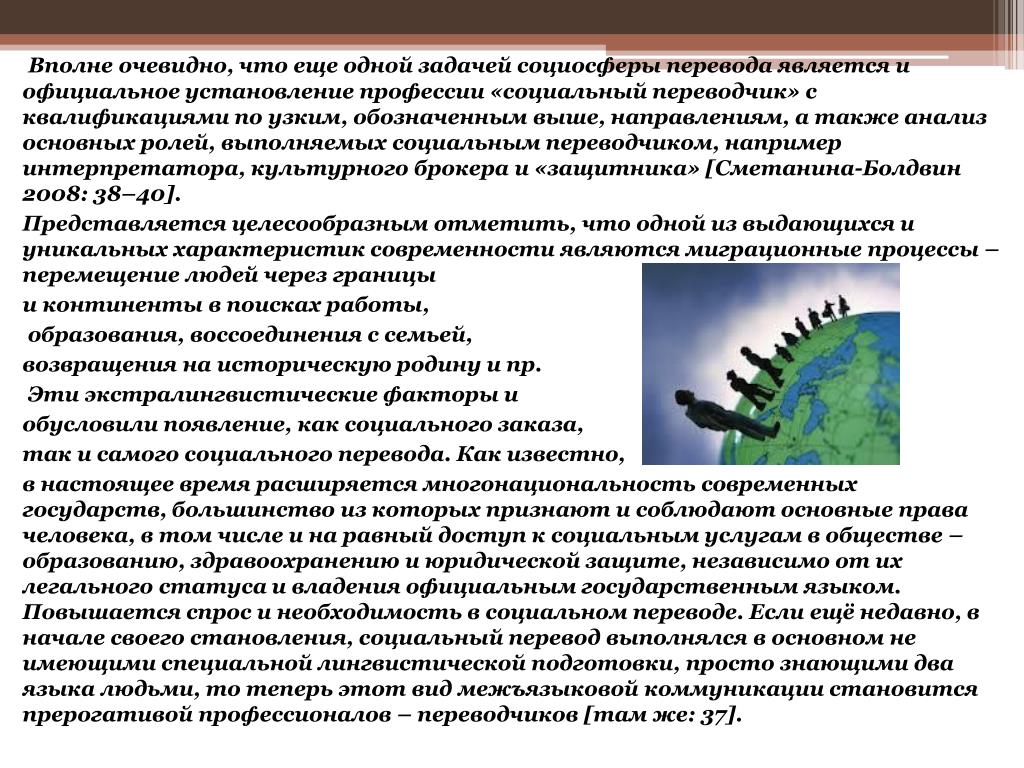 Вполне очевидно, что еще одной задачей социосферы перевода является и официальное установление профессии «социальный переводчик» с квалификациями по узким, обозначенным выше, направлениям, а также анализ основных ролей, выполняемых социальным переводчиком, например интерпретатора, культурного брокера и «защитника» [Сметанина-Болдвин 2008: 38–40].

Представляется целесообразным отметить, что одной из выдающихся и уникальных характеристик современности являются миграционные процессы – перемещение людей через границы

и континенты в поисках работы,

образования, воссоединения с семьей,

возвращения на историческую родину и пр.

Эти экстралингвистические факторы и

обусловили появление, как социального заказа,

так и самого социального перевода. Как известно,

в настоящее время расширяется многонациональность современных государств, большинство из которых признают и соблюдают основные права человека, в том числе и на равный доступ к социальным услугам в обществе – образованию, здравоохранению и юридической защите, независимо от их легального статуса и владения официальным государственным языком. Повышается спрос и необходимость в социальном переводе. Если ещё недавно, в начале своего становления, социальный перевод выполнялся в основном не имеющими специальной лингвистической подготовки, просто знающими два языка людьми, то теперь этот вид межъязыковой коммуникации становится прерогативой профессионалов – переводчиков [там же: 37].